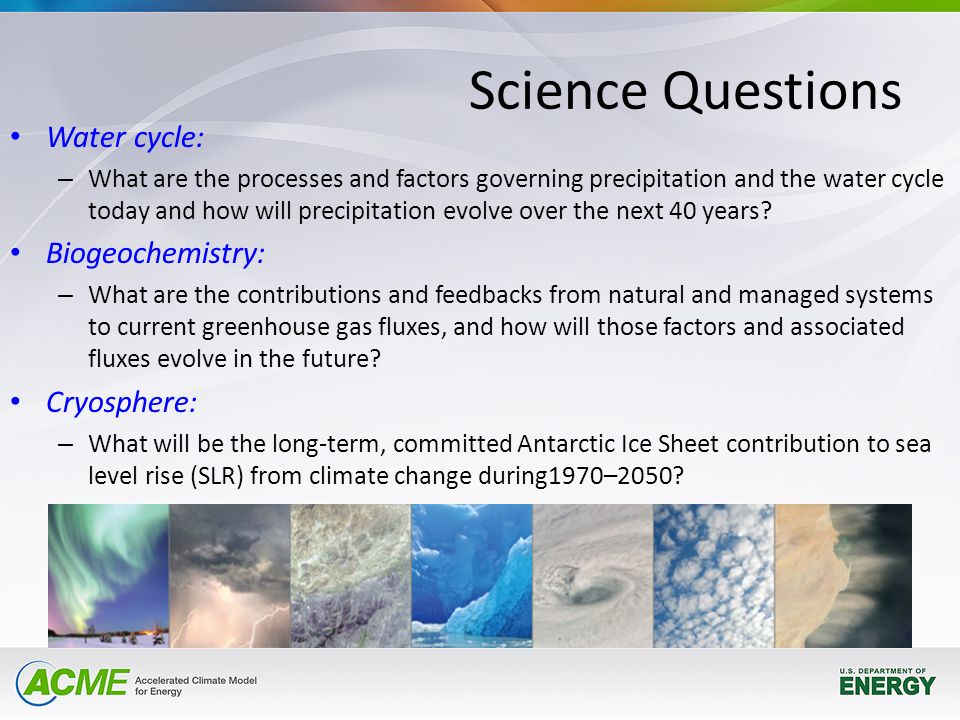 Science Questions

• Water cycle:
– What are the processes and factors governing precipitation and the water cycle today and how will precipitation evolve over the next 40 years?

• Biogeochemistry:
– What are the contributions and feedbacks from natural and managed systems to current greenhouse gas fluxes, and how will those factors and associated fluxes evolve in the future?

• Cryosphere:
– What will be the long-term, committed Antarctic Ice Sheet contribution to sea level rise (SLR) from climate change during1970–2050?

ACME Accelerated Climate Model for Energy

U.S. DEPARTMENT OF ENERGY